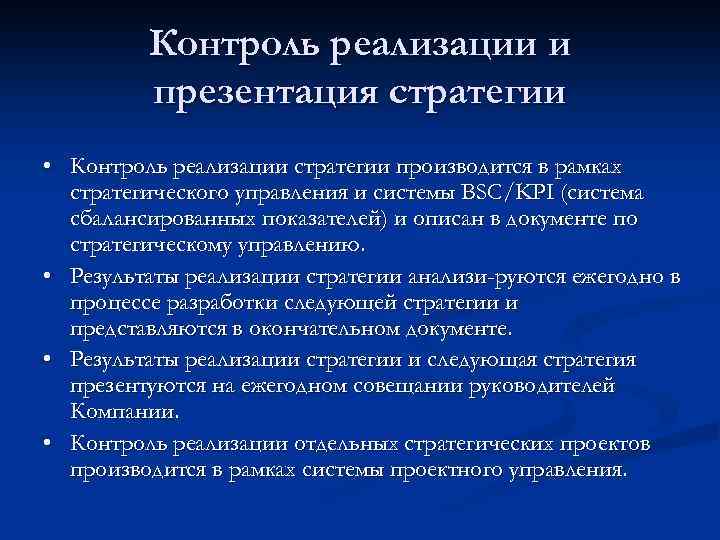 Контроль реализации и презентация стратегии

• Контроль реализации стратегии производится в рамках стратегического управления и системы BSC/KPI (система сбалансированных показателей) и описан в документе по стратегическому управлению.

• Результаты реализации стратегии анализи-руются ежегодно в процессе разработки следующей стратегии и представляются в окончательном документе.

• Результаты реализации стратегии и следующая стратегия презентуются на ежегодном совещании руководителей Компании.

• Контроль реализации отдельных стратегических проектов производится в рамках системы проектного управления.